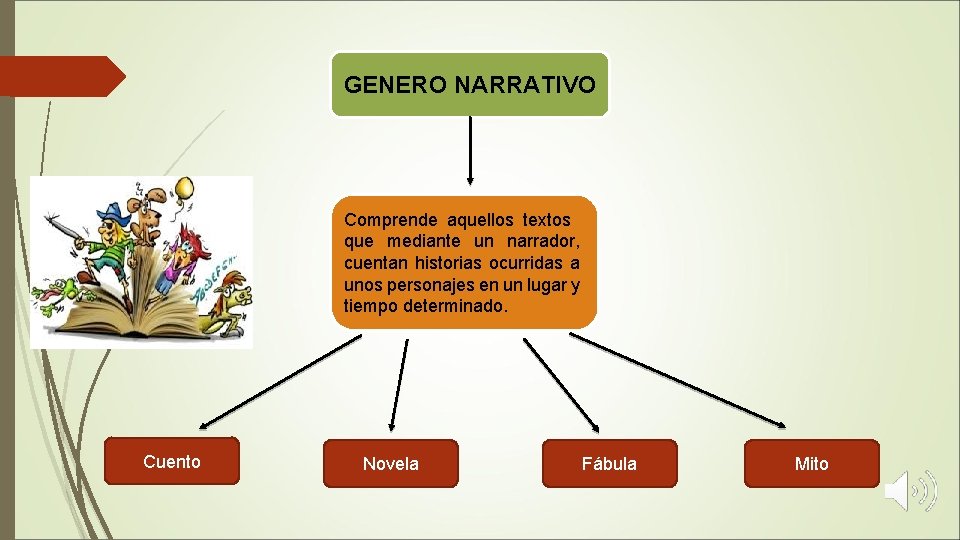 GENERO NARRATIVO

Comprende aquellos textos que mediante un narrador, cuentan historias ocurridas a unos personajes en un lugar y tiempo determinado.

Cuento

Novela

Fábula

Mito